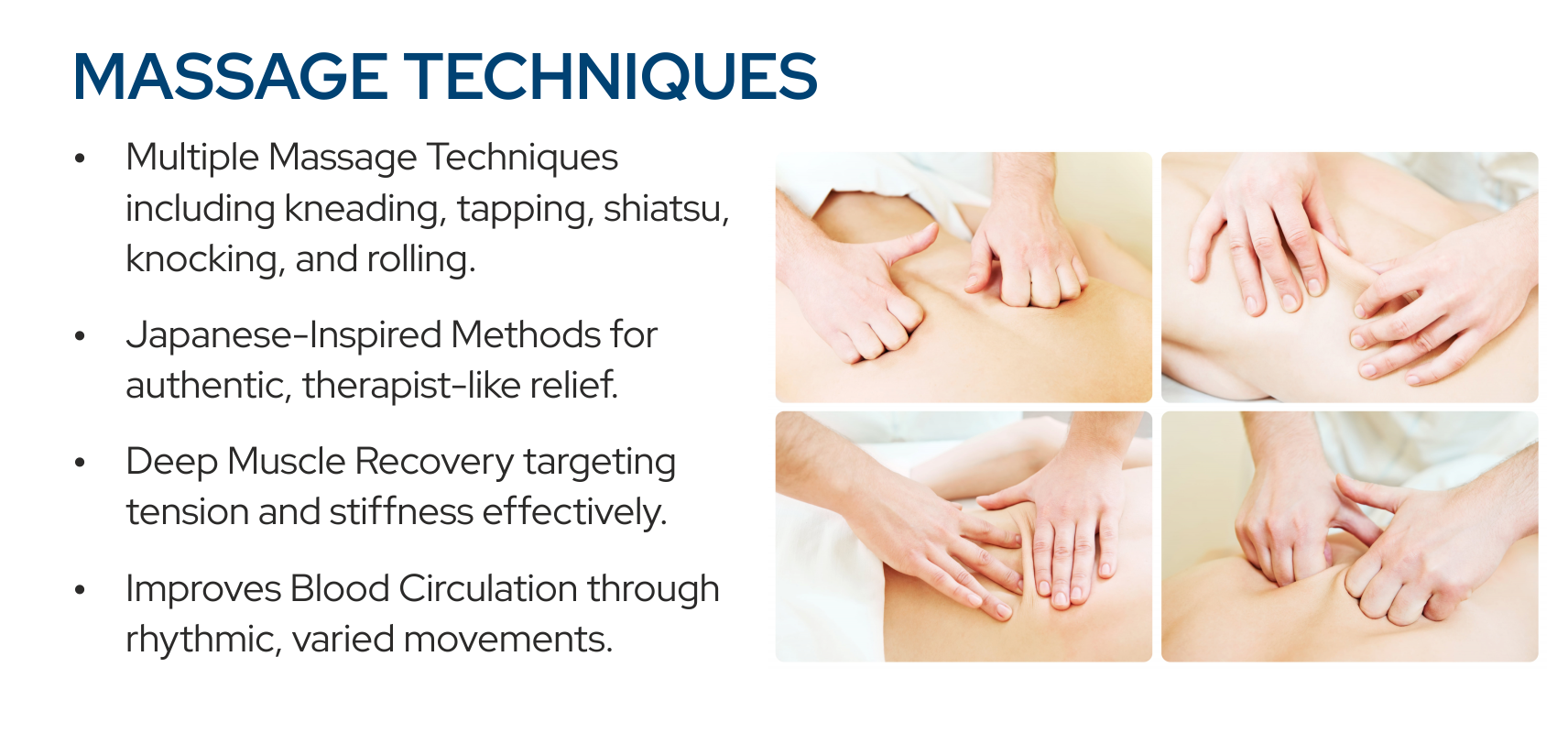 MASSAGE TECHNIQUES

• Multiple Massage Techniques including kneading, tapping, shiatsu, knocking, and rolling.

• Japanese-Inspired Methods for authentic, therapist-like relief.

• Deep Muscle Recovery targeting tension and stiffness effectively.

• Improves Blood Circulation through rhythmic, varied movements.